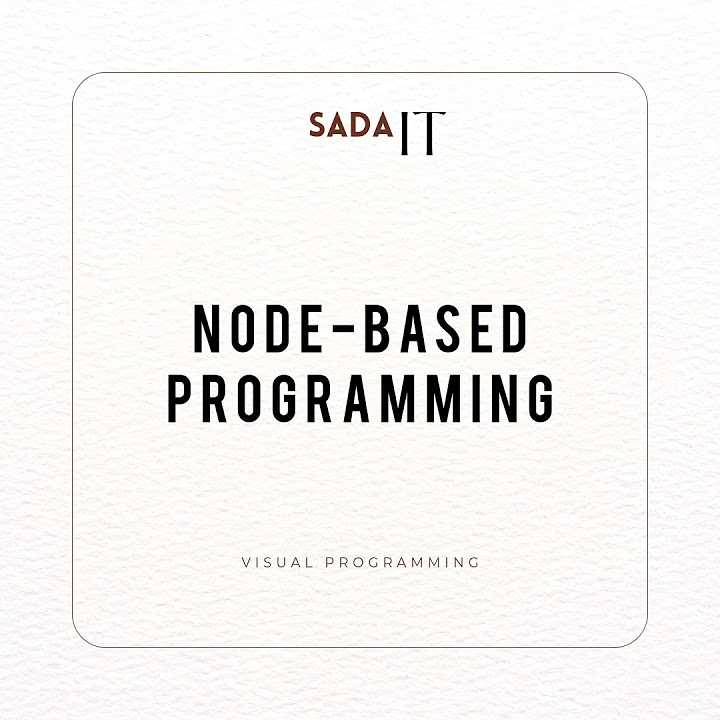 SADA IT

NODE-BASED PROGRAMMING

VISUAL PROGRAMMING